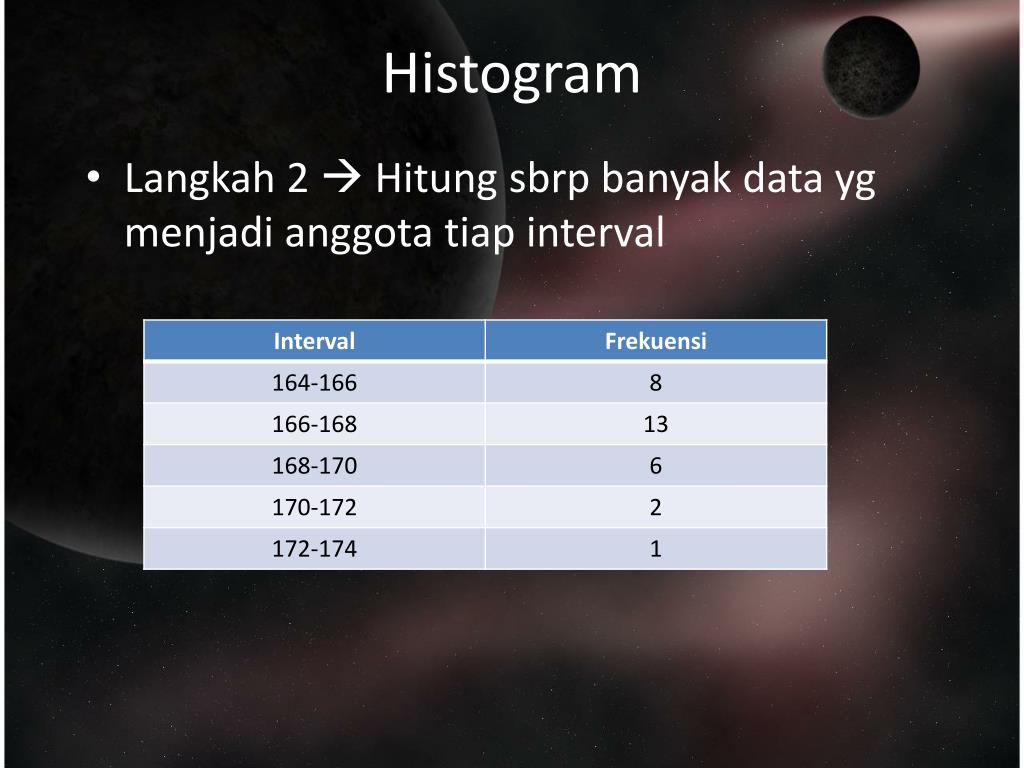 Histogram

• Langkah 2 → Hitung sbrp banyak data yg menjadi anggota tiap interval

| Interval | Frekuensi |
|---|---|
| 164-166 | 8 |
| 166-168 | 13 |
| 168-170 | 6 |
| 170-172 | 2 |
| 172-174 | 1 |